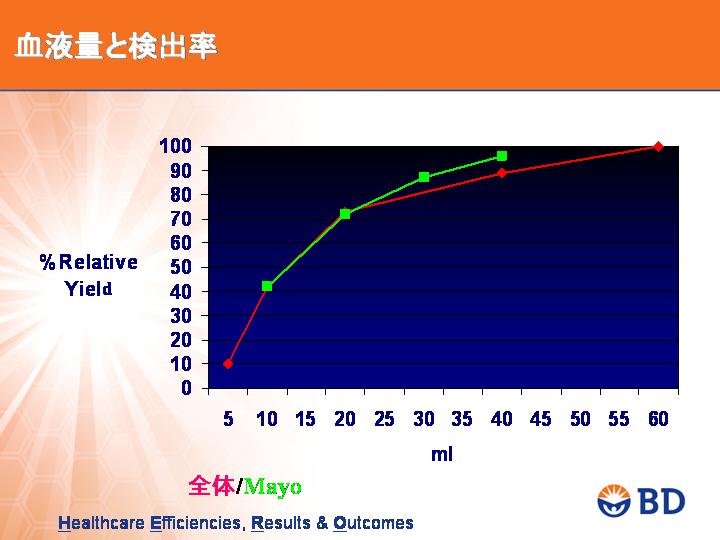 血液量と検出率

% Relative Yield

100
90
80
70
60
50
40
30
20
10
0

5 10 15 20 25 30 35 40 45 50 55 60

ml

全体/Mayo

BD

Healthcare Efficiencies, Results & Outcomes